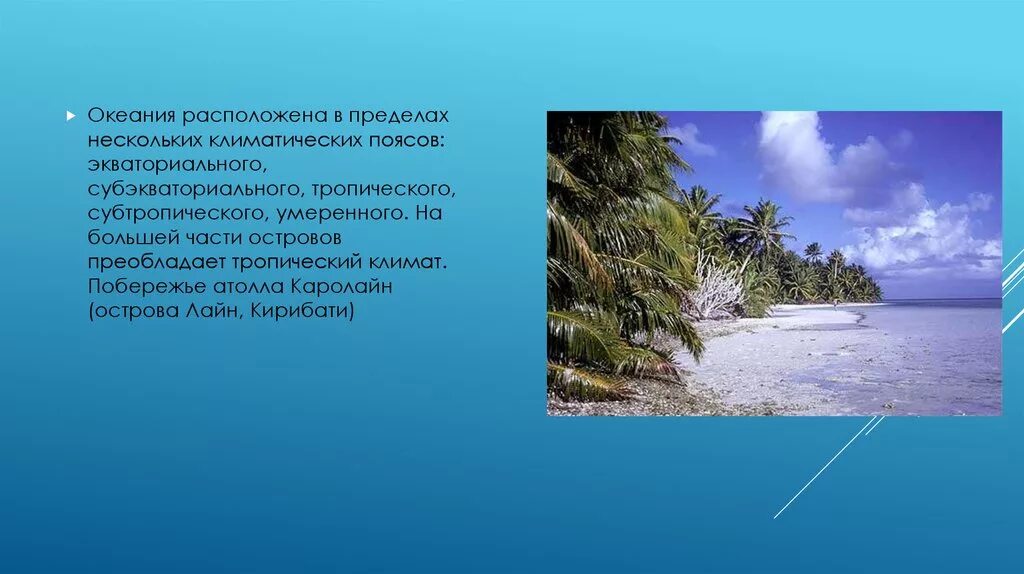 Океания расположена в пределах нескольких климатических поясов: экваториального, субэкваториального, тропического, субтропического, умеренного. На большей части островов преобладает тропический климат. Побережье атолла Каролайн (острова Лайн, Кирибати)